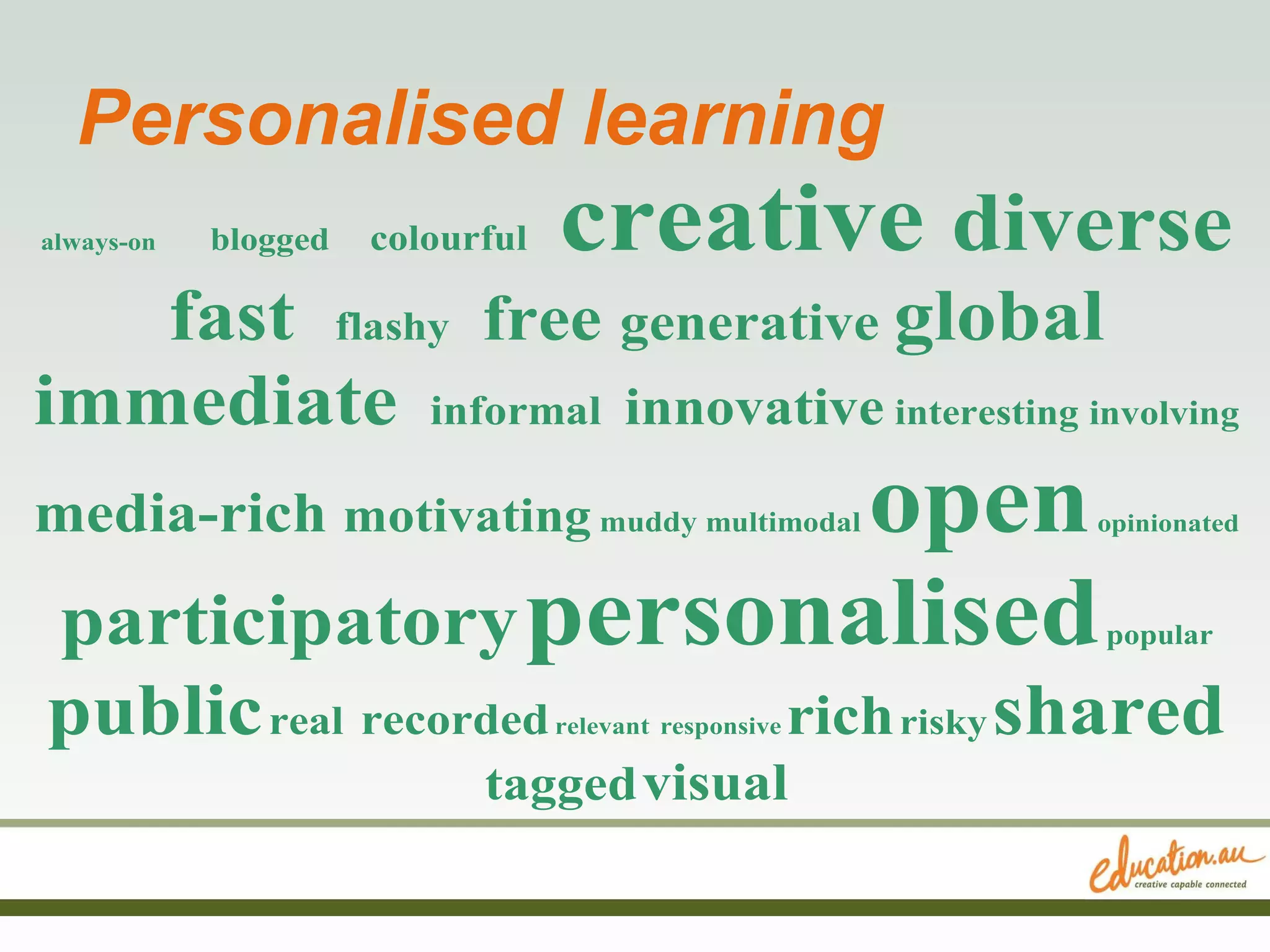 Personalised learning

always-on blogged colourful creative diverse fast flashy free generative global immediate informal innovative interesting involving media-rich motivating muddy multimodal open opinionated participatory personalised popular public real recorded relevant responsive rich risky shared tagged visual

education.au
creative capable connected